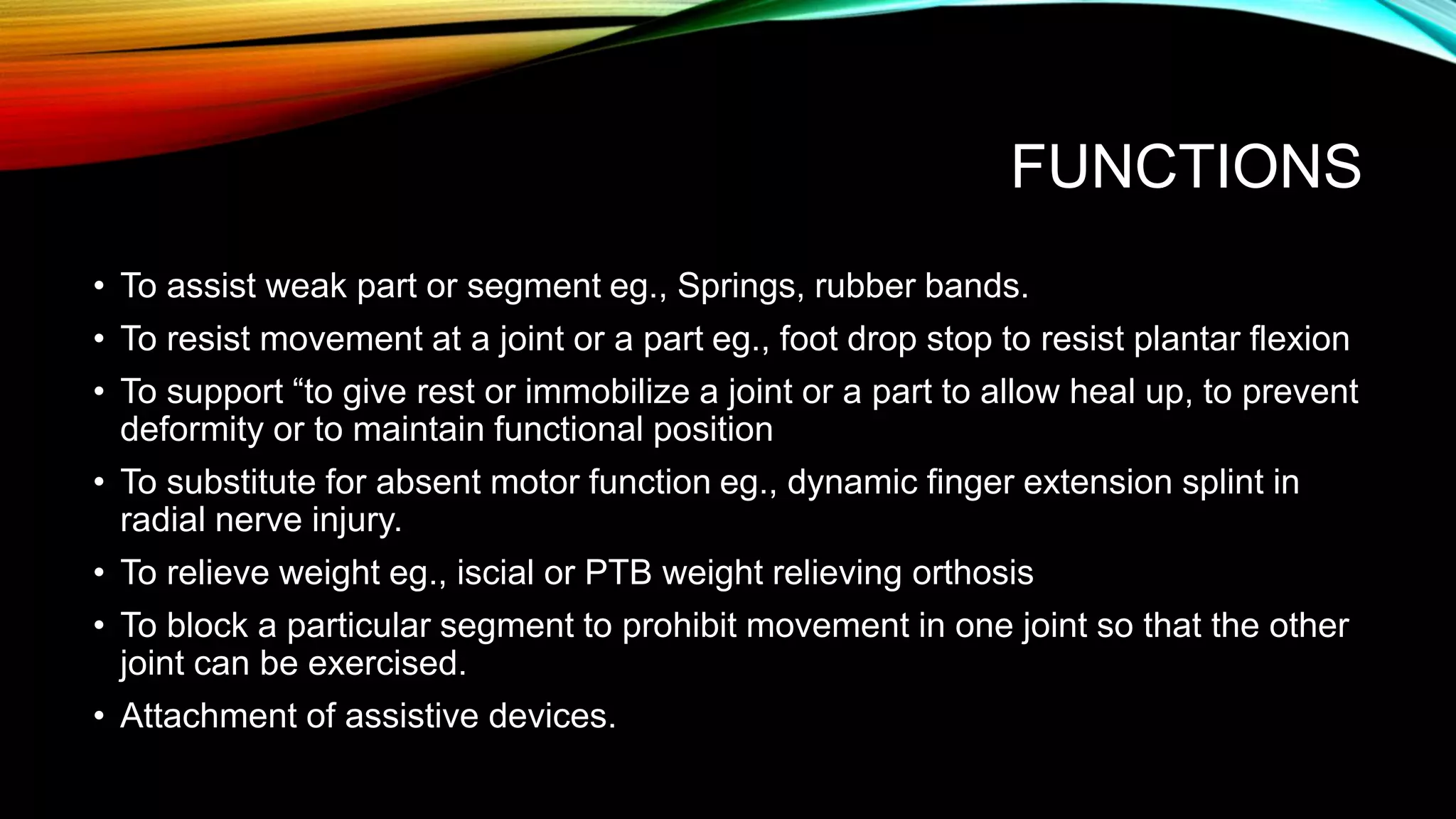 FUNCTIONS

• To assist weak part or segment eg., Springs, rubber bands.
• To resist movement at a joint or a part eg., foot drop stop to resist plantar flexion
• To support “to give rest or immobilize a joint or a part to allow heal up, to prevent deformity or to maintain functional position
• To substitute for absent motor function eg., dynamic finger extension splint in radial nerve injury.
• To relieve weight eg., iscial or PTB weight relieving orthosis
• To block a particular segment to prohibit movement in one joint so that the other joint can be exercised.
• Attachment of assistive devices.